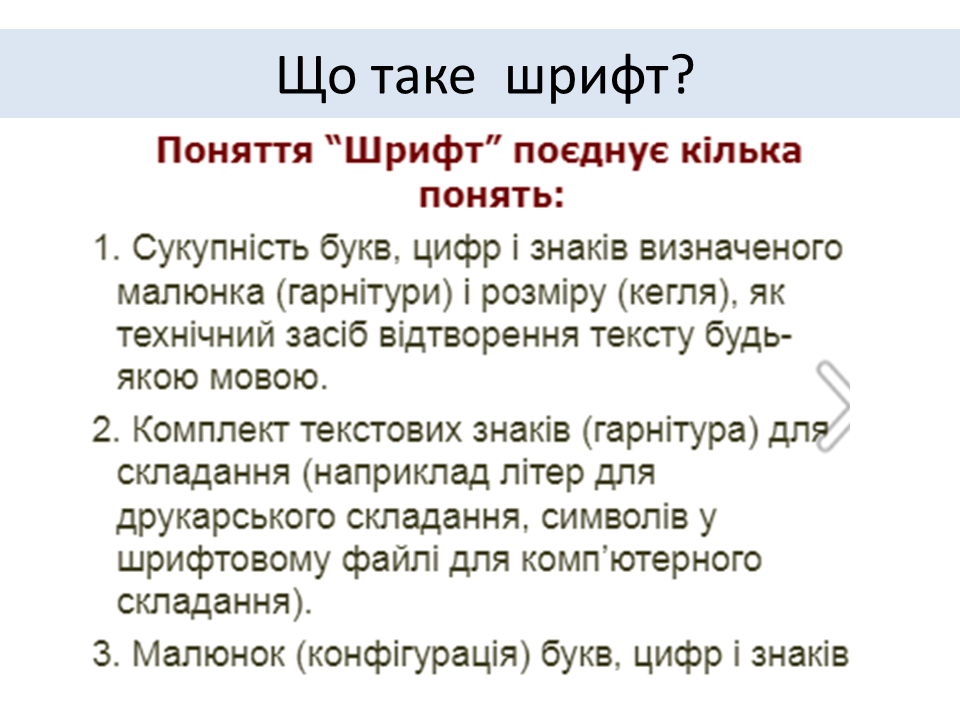 Що таке шрифт?

Поняття “Шрифт” поєднує кілька понять:

1. Сукупність букв, цифр і знаків визначеного малюнка (гарнітури) і розміру (кегля), як технічний засіб відтворення тексту будь-якою мовою.

2. Комплект текстових знаків (гарнітура) для складання (наприклад літер для друкарського складання, символів у шрифтовому файлі для комп’ютерного складання).

3. Малюнок (конфігурація) букв, цифр і знаків